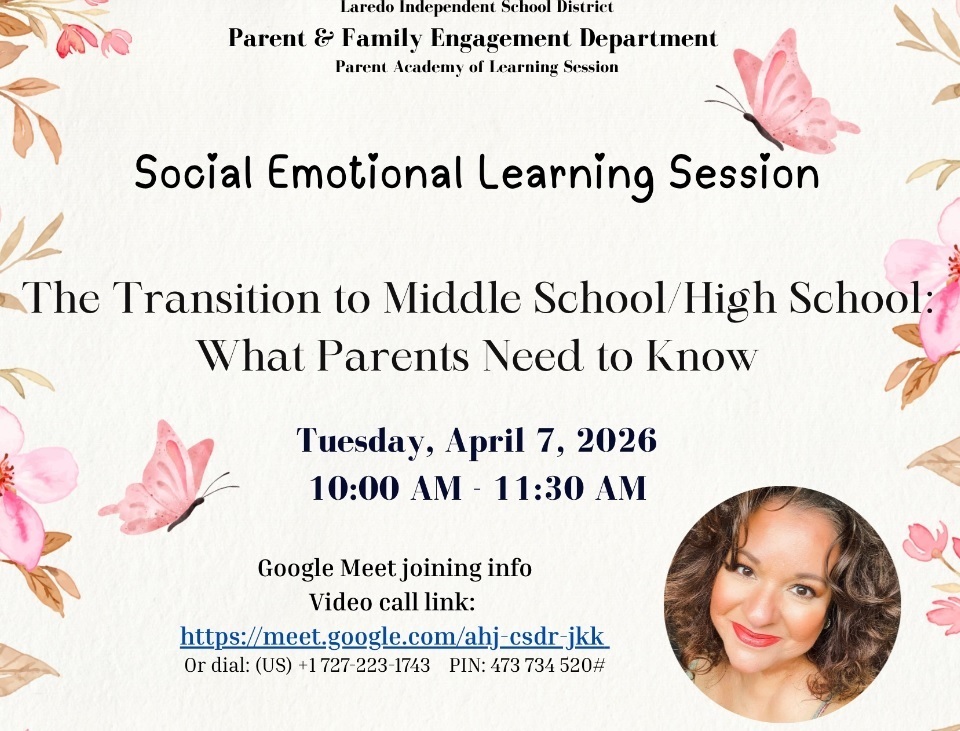 Laredo Independent School District
Parent & Family Engagement Department
Parent Academy of Learning Session

Social Emotional Learning Session

The Transition to Middle School/High School: What Parents Need to Know

Tuesday, April 7, 2026
10:00 AM - 11:30 AM

Google Meet joining info
Video call link:
https://meet.google.com/ahj-csdr-jkk
Or dial: (US) +1 727-223-1743 PIN: 473 734 520#